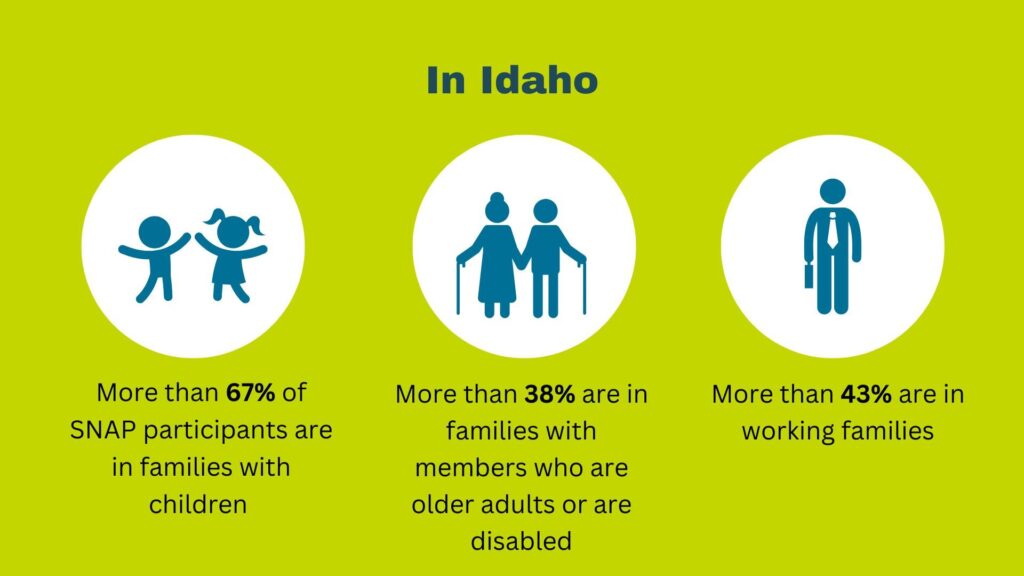 In Idaho

More than 67% of SNAP participants are in families with children

More than 38% are in families with members who are older adults or are disabled

More than 43% are in working families